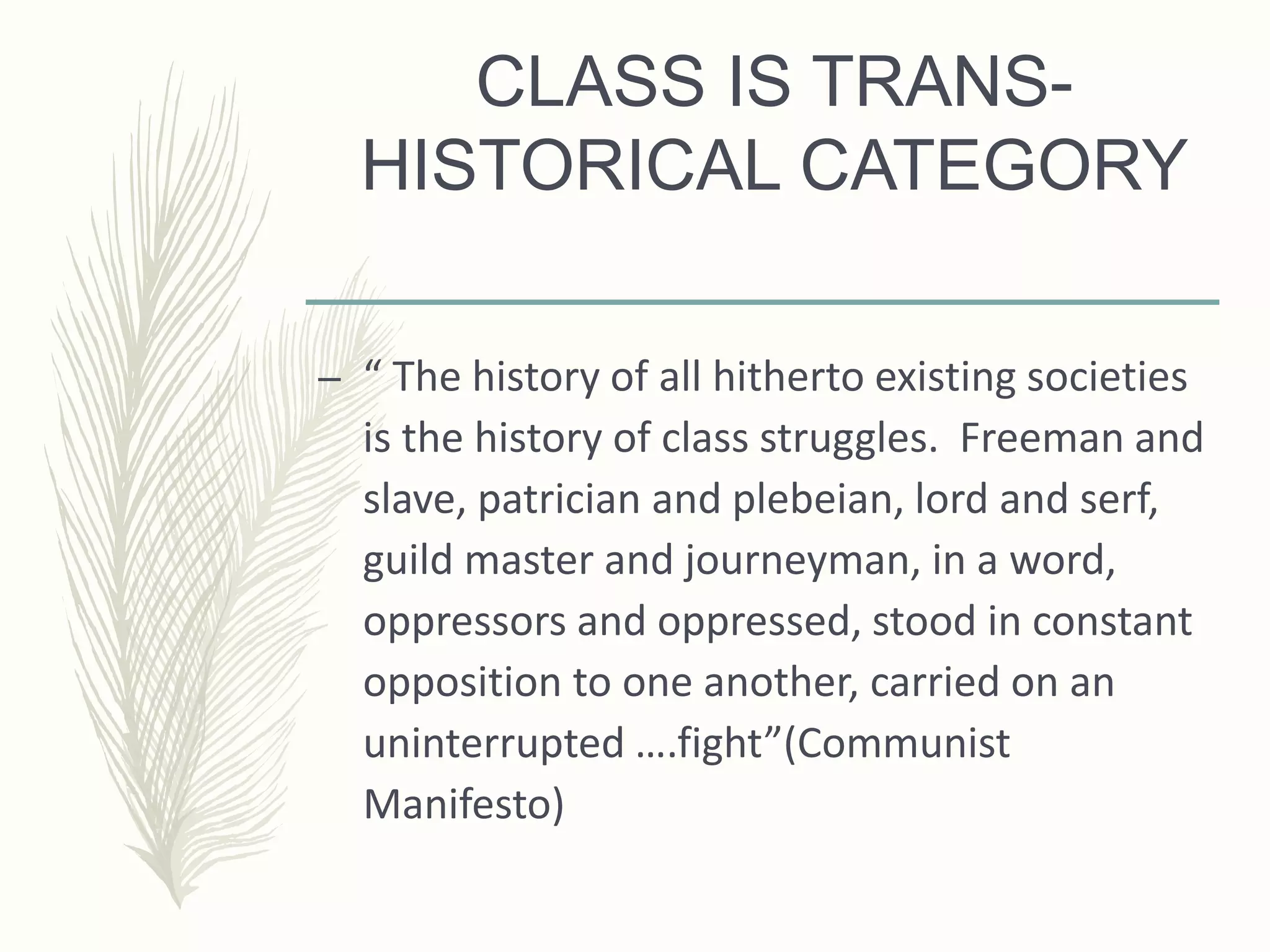 CLASS IS TRANS-HISTORICAL CATEGORY

– “ The history of all hitherto existing societies is the history of class struggles.  Freeman and slave, patrician and plebeian, lord and serf, guild master and journeyman, in a word, oppressors and oppressed, stood in constant opposition to one another, carried on an uninterrupted ….fight”(Communist Manifesto)